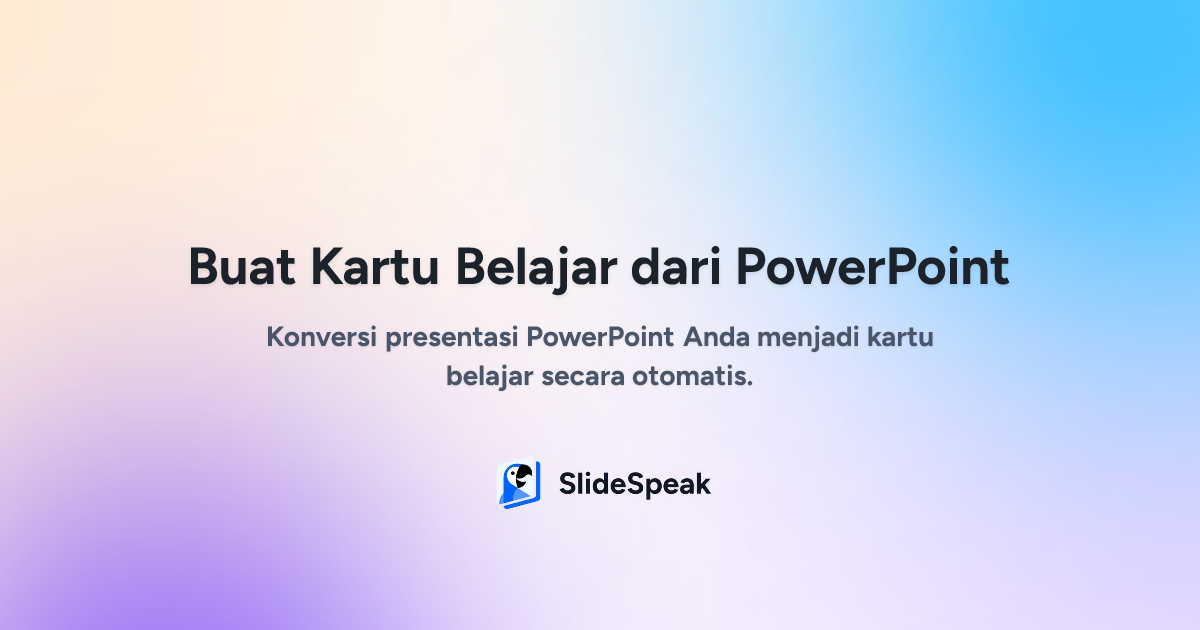 Buat Kartu Belajar dari PowerPoint

Konversi presentasi PowerPoint Anda menjadi kartu belajar secara otomatis.

SlideSpeak